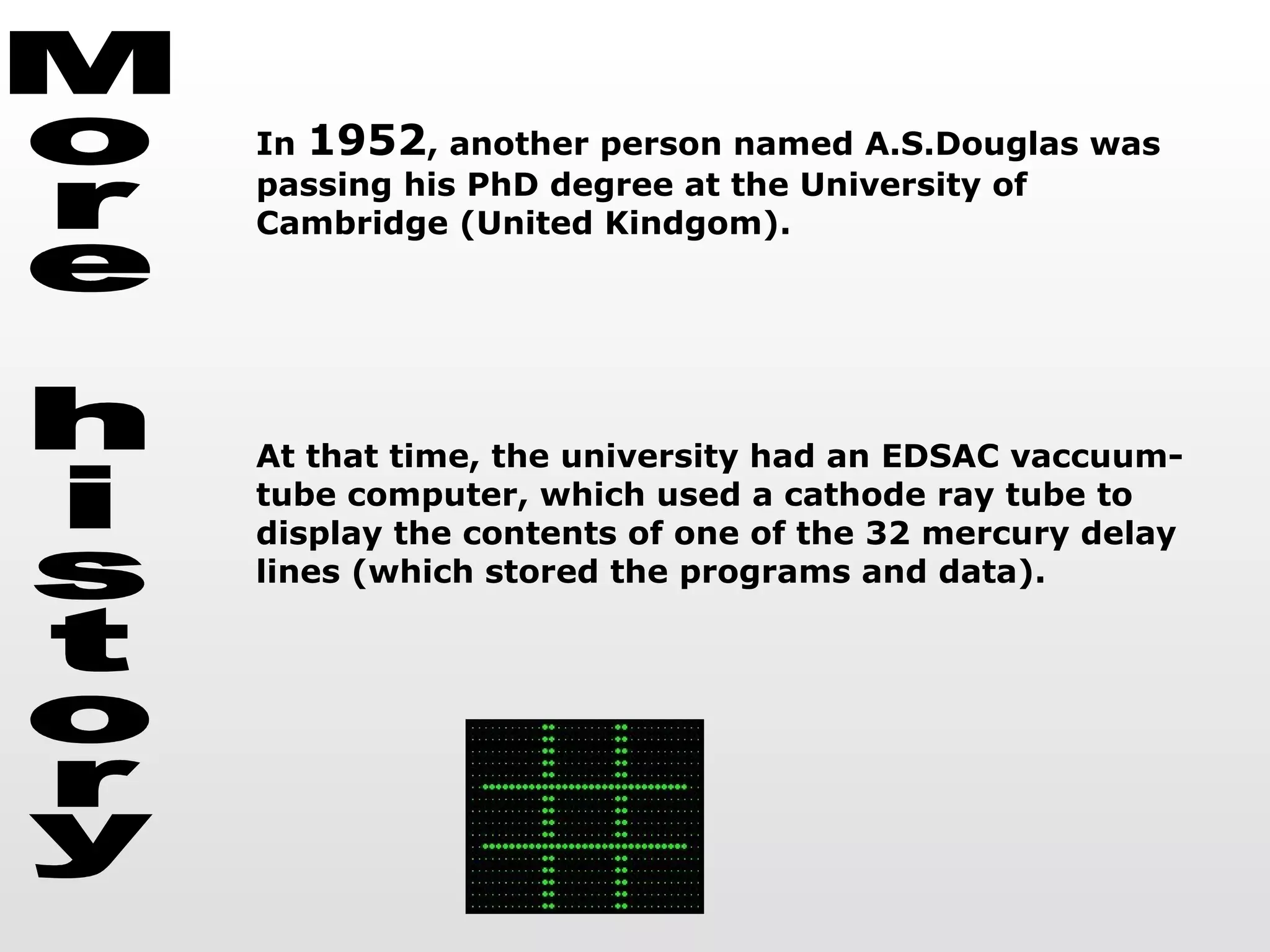 More history

In 1952, another person named A.S.Douglas was passing his PhD degree at the University of Cambridge (United Kindgom).

At that time, the university had an EDSAC vaccuum-tube computer, which used a cathode ray tube to display the contents of one of the 32 mercury delay lines (which stored the programs and data).